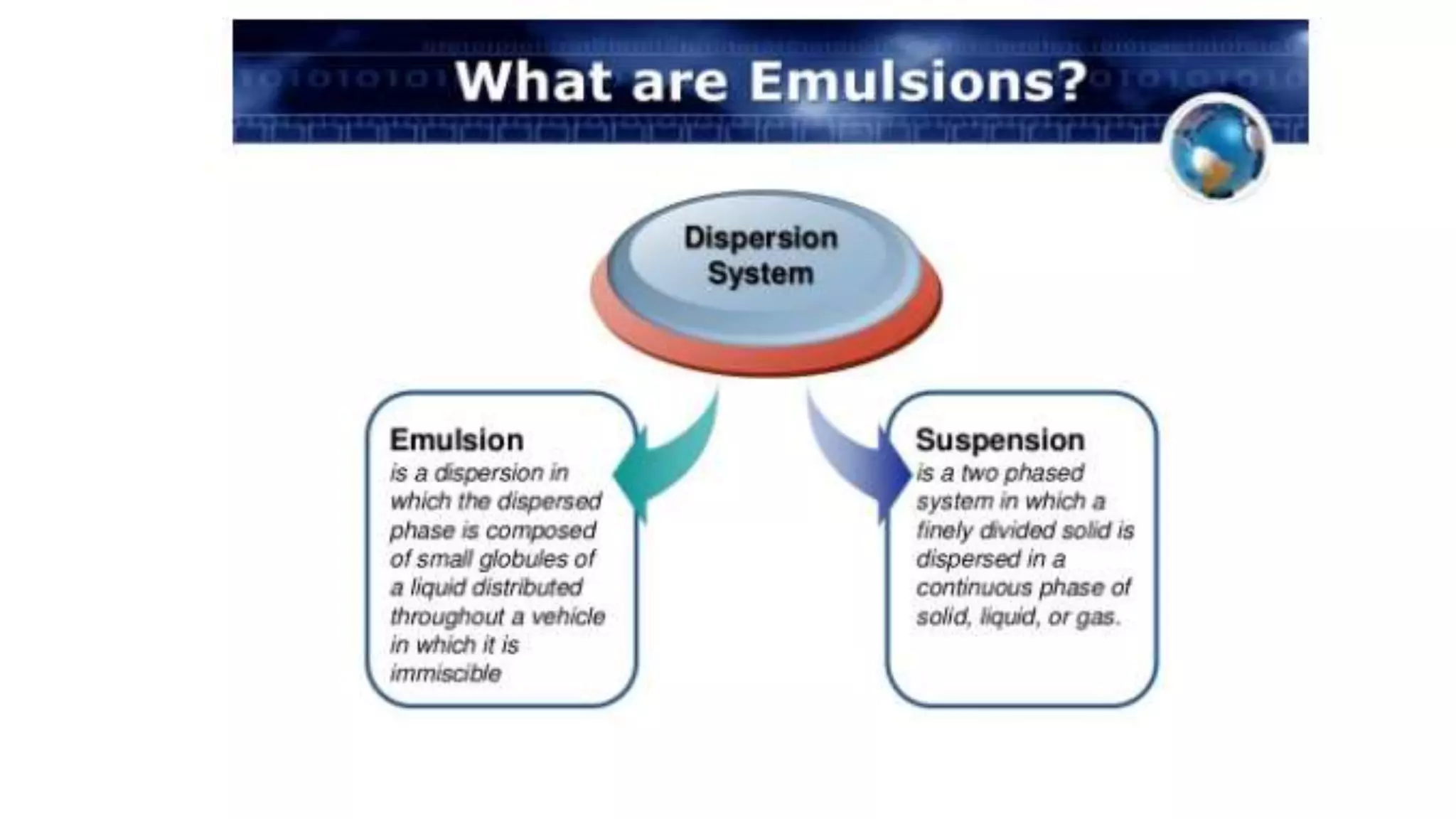 What are Emulsions?

Dispersion System

Emulsion
is a dispersion in which the dispersed phase is composed of small globules of a liquid distributed throughout a vehicle in which it is immiscible

Suspension
is a two phased system in which a finely divided solid is dispersed in a continuous phase of solid, liquid, or gas.